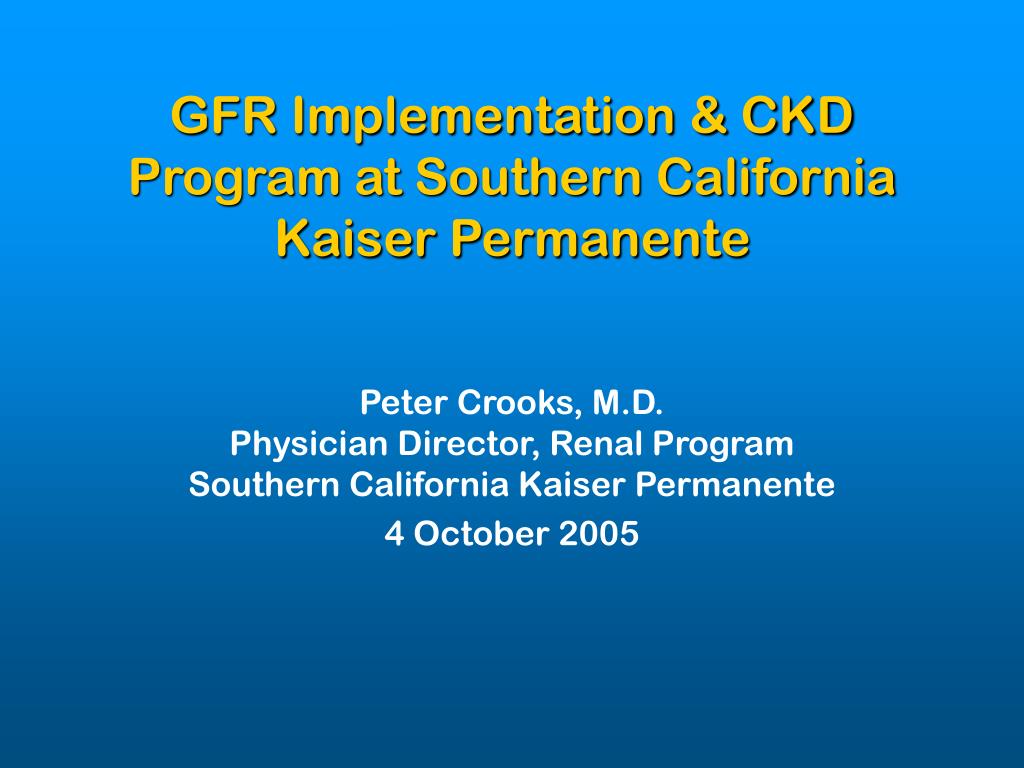 GFR Implementation & CKD Program at Southern California Kaiser Permanente

Peter Crooks, M.D.
Physician Director, Renal Program
Southern California Kaiser Permanente

4 October 2005